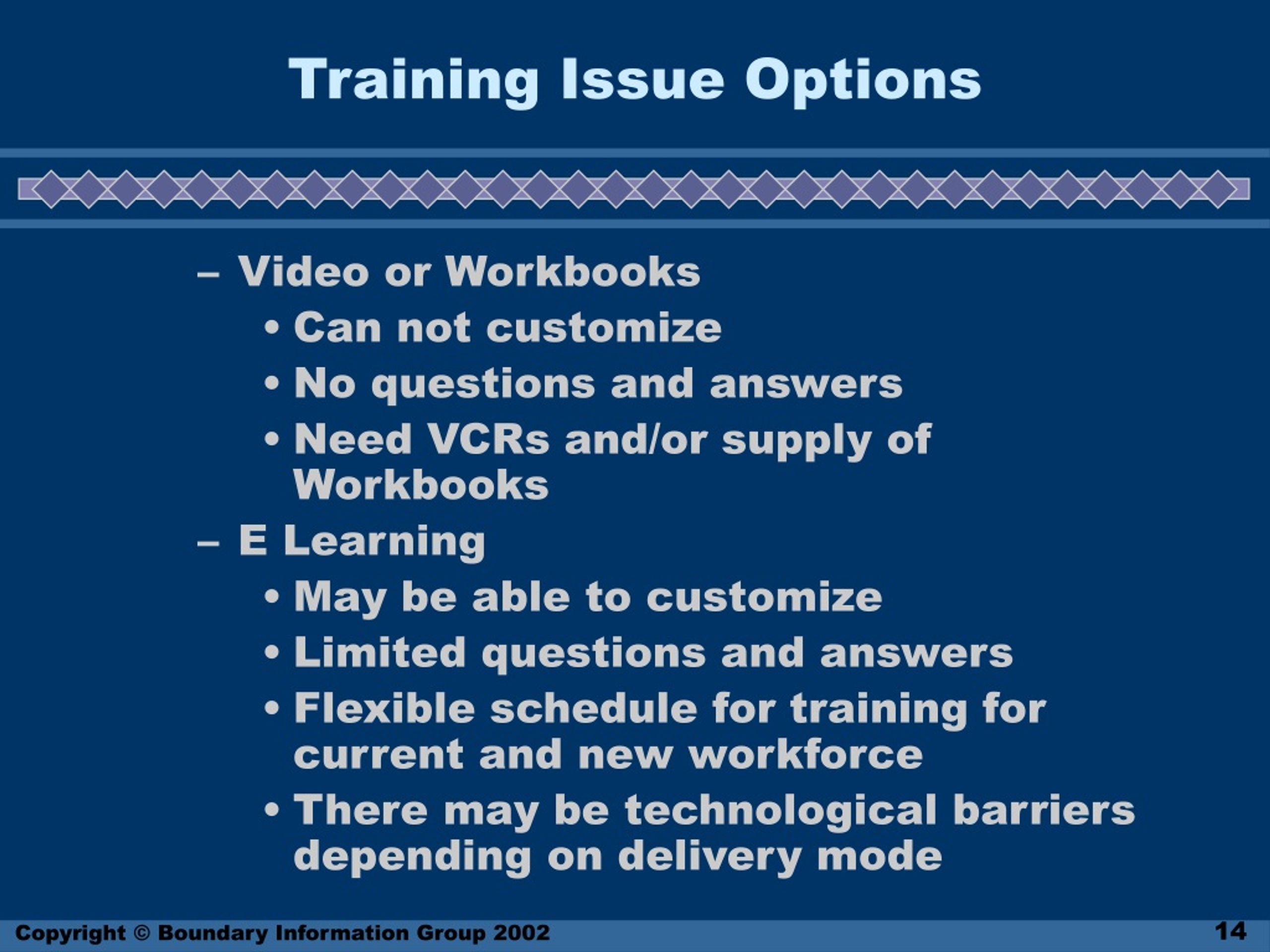 Training Issue Options

– Video or Workbooks
• Can not customize
• No questions and answers
• Need VCRs and/or supply of Workbooks
– E Learning
• May be able to customize
• Limited questions and answers
• Flexible schedule for training for current and new workforce
• There may be technological barriers depending on delivery mode

Copyright © Boundary Information Group 2002

14